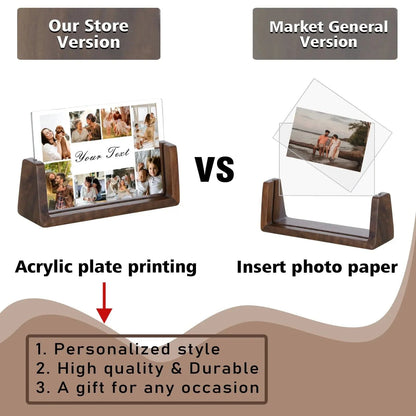 Our Store Version

Market General Version

Your Text

VS

Acrylic plate printing

Insert photo paper

1. Personalized style
2. High quality & Durable
3. A gift for any occasion